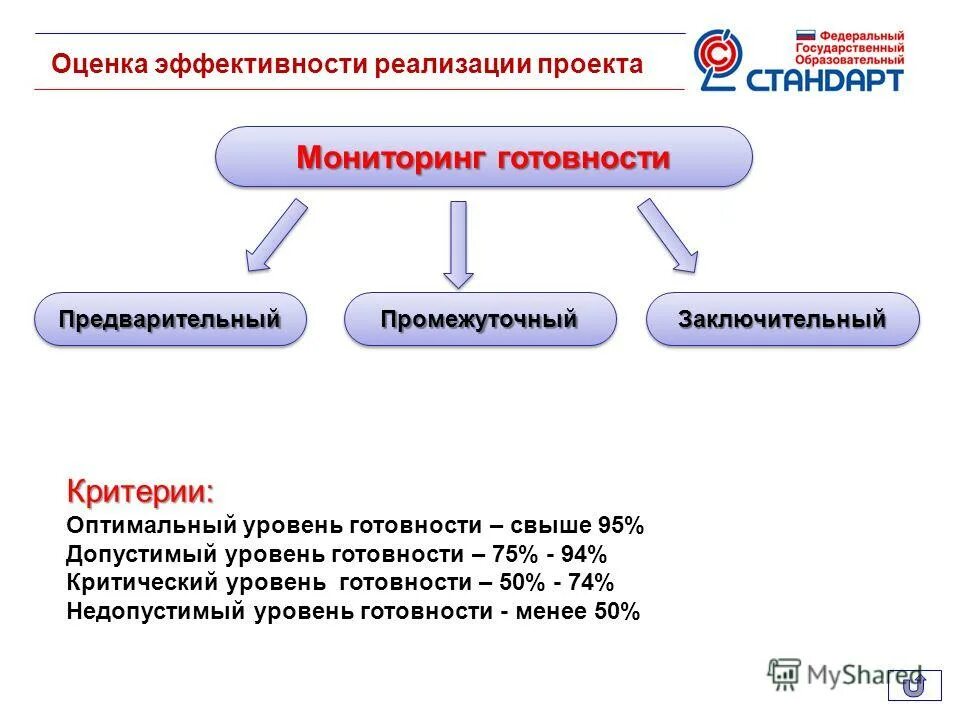 Оценка эффективности реализации проекта

Федеральный Государственный Образовательный СТАНДАРТ

Мониторинг готовности

Предварительный

Промежуточный

Заключительный

Критерии:
Оптимальный уровень готовности – свыше 95%
Допустимый уровень готовности – 75% - 94%
Критический уровень готовности – 50% - 74%
Недопустимый уровень готовности - менее 50%

MyShared